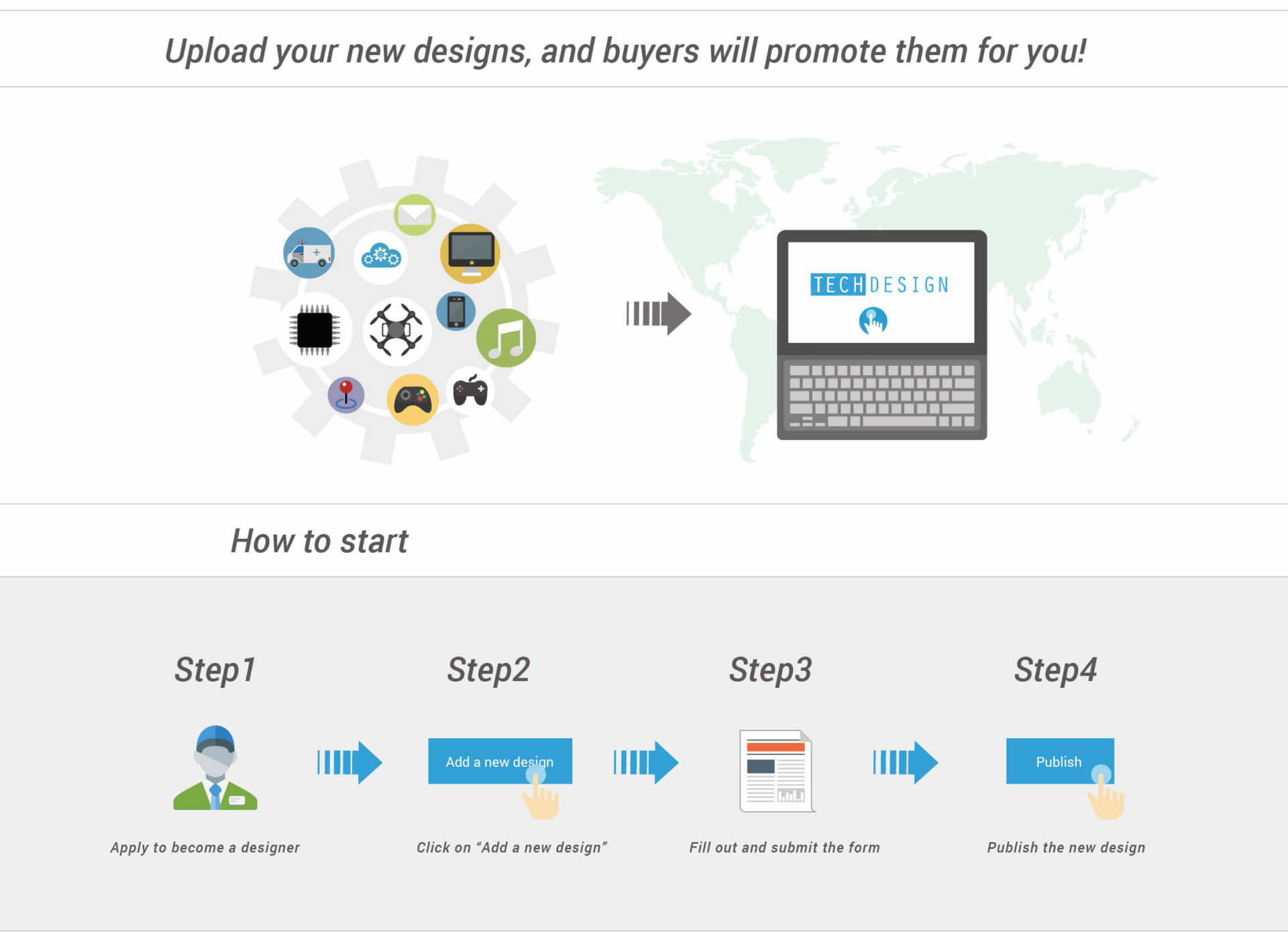 Upload your new designs, and buyers will promote them for you!

TECHDESIGN

How to start

Step1

Apply to become a designer

Step2

Add a new design

Click on “Add a new design”

Step3

Fill out and submit the form

Step4

Publish

Publish the new design